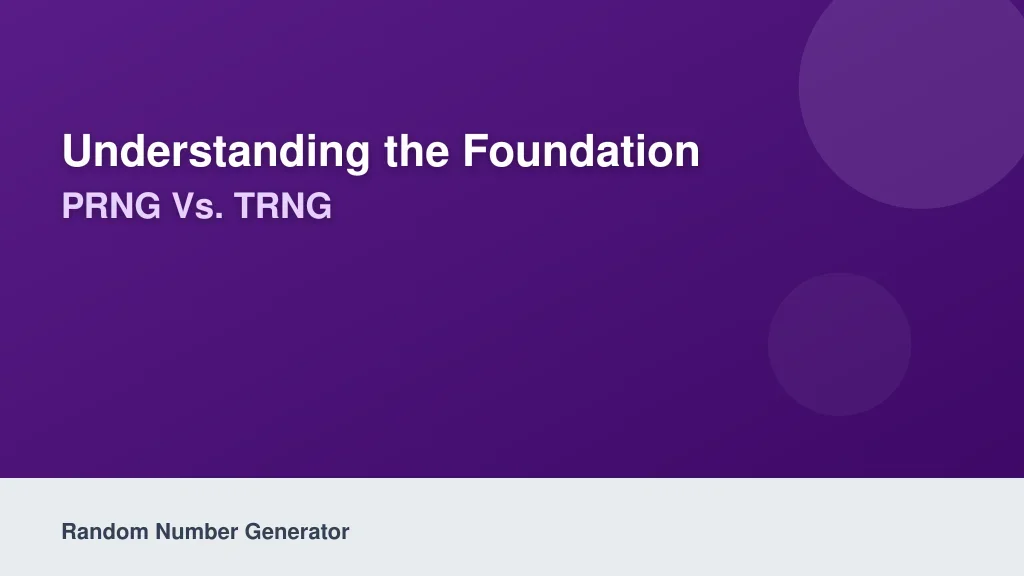 Understanding the Foundation
PRNG Vs. TRNG

Random Number Generator